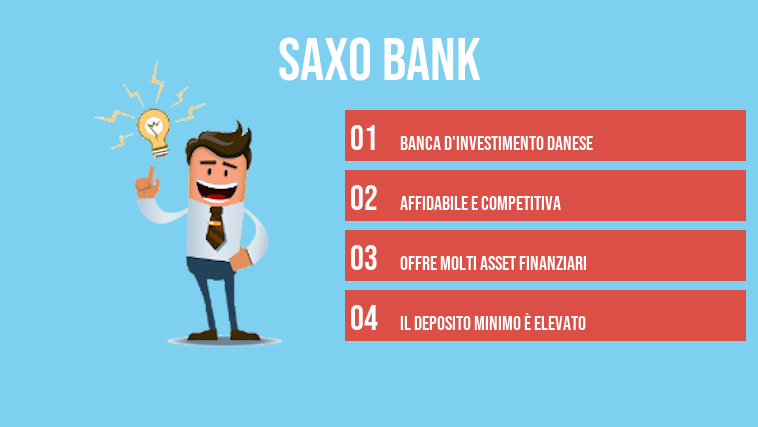 SAXO BANK

01 BANCA D'INVESTIMENTO DANESE

02 AFFIDABILE E COMPETITIVA

03 OFFRE MOLTI ASSET FINANZIARI

04 IL DEPOSITO MINIMO È ELEVATO